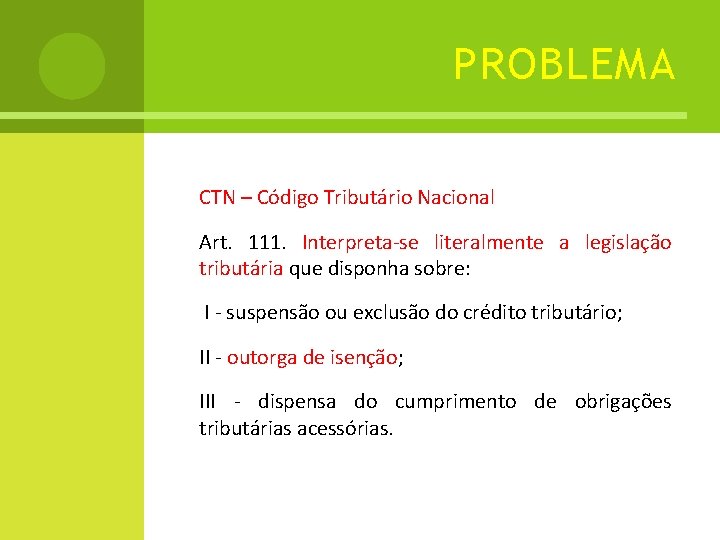 PROBLEMA

CTN – Código Tributário Nacional

Art. 111. Interpreta-se literalmente a legislação tributária que disponha sobre:

I - suspensão ou exclusão do crédito tributário;

II - outorga de isenção;

III - dispensa do cumprimento de obrigações tributárias acessórias.